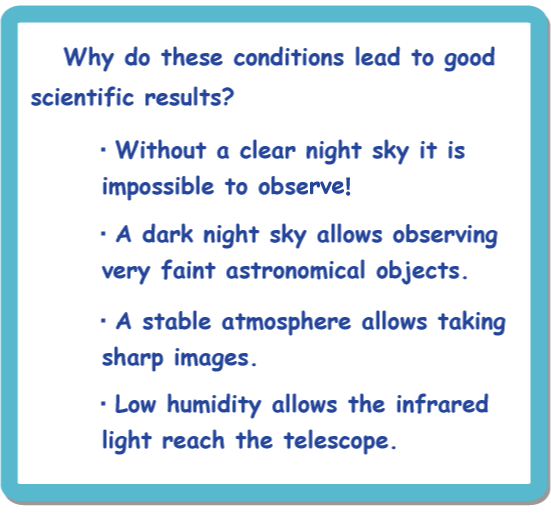 Why do these conditions lead to good scientific results?

· Without a clear night sky it is impossible to observe!

· A dark night sky allows observing very faint astronomical objects.

· A stable atmosphere allows taking sharp images.

· Low humidity allows the infrared light reach the telescope.